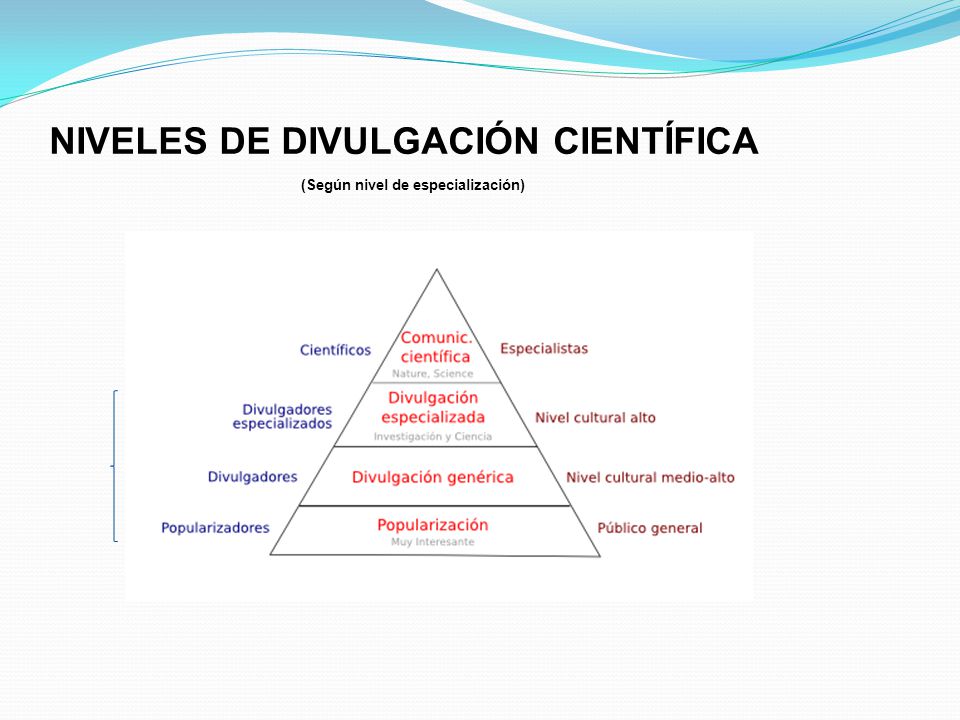 NIVELES DE DIVULGACIÓN CIENTÍFICA

(Según nivel de especialización)

Científicos
Comunic. científica
Nature, Science
Especialistas

Divulgadores especializados
Divulgación especializada
Investigación y Ciencia
Nivel cultural alto

Divulgadores
Divulgación genérica
Nivel cultural medio-alto

Popularizadores
Popularización
Muy Interesante
Público general